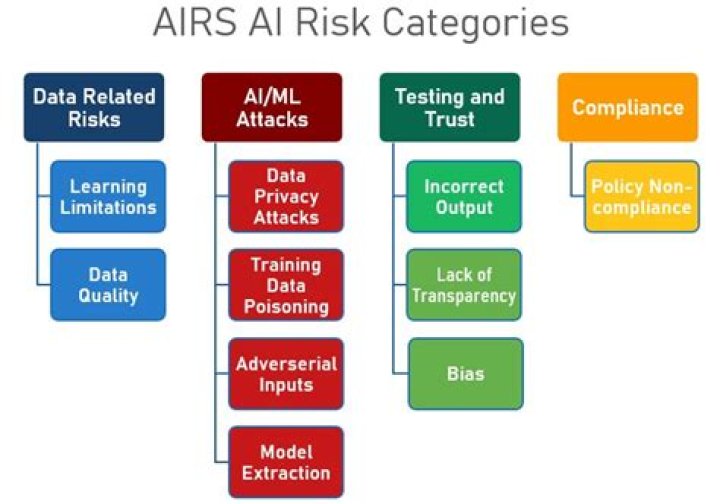 AIRS AI Risk Categories

Data Related Risks

Learning Limitations

Data Quality

AI/ML Attacks

Data Privacy Attacks

Training Data Poisoning

Adverserial Inputs

Model Extraction

Testing and Trust

Incorrect Output

Lack of Transparency

Bias

Compliance

Policy Non-compliance